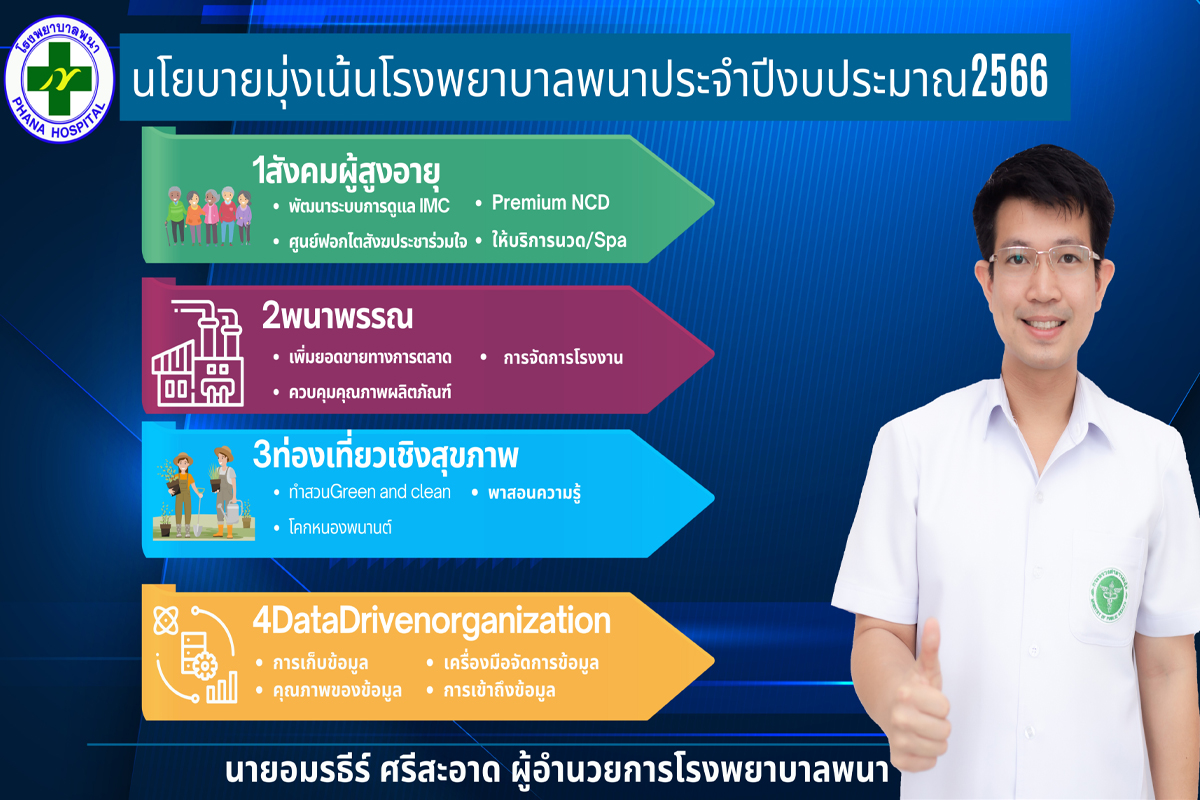 โรงพยาบาลพนา
PHANA HOSPITAL

นโยบายมุ่งเน้นโรงพยาบาลพนาประจำปีงบประมาณ2566

1สังคมผู้สูงอายุ
• พัฒนาระบบการดูแล IMC
• Premium NCD
• ศูนย์ฟอกไตสังฆประชาร่วมใจ
• ให้บริการนวด/Spa

2พนาพรรณ
• เพิ่มยอดขายทางการตลาด
• การจัดการโรงงาน
• ควบคุมคุณภาพผลิตภัณฑ์

3ท่องเที่ยวเชิงสุขภาพ
• ทำสวนGreen and clean
• พาสอนความรู้
• โคกหนองพนานต์

4DataDrivenorganization
• การเก็บข้อมูล
• เครื่องมือจัดการข้อมูล
• คุณภาพของข้อมูล
• การเข้าถึงข้อมูล

นายอมรธีร์ ศรีสะอาด ผู้อำนวยการโรงพยาบาลพนา